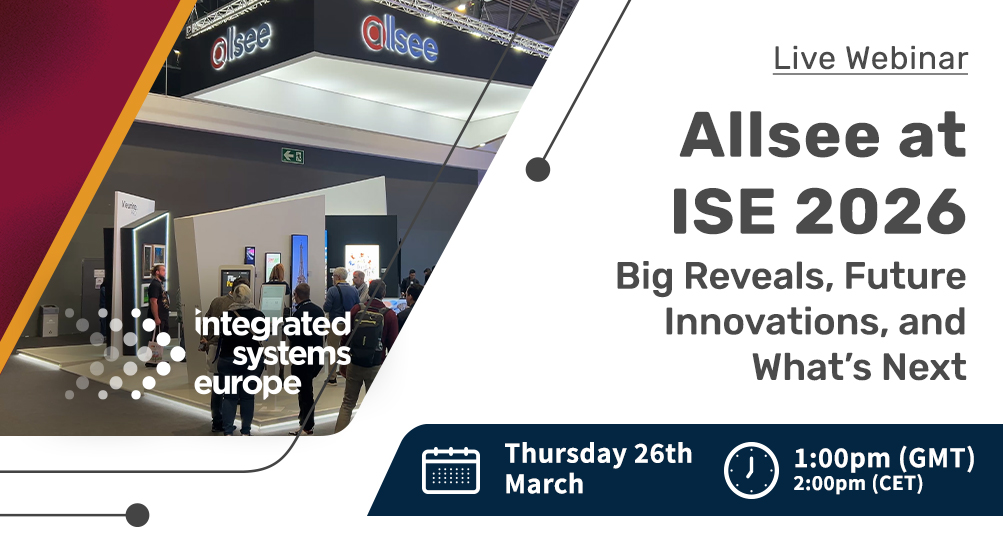 allsee

allsee

integrated systems europe

Live Webinar

Allsee at ISE 2026

Big Reveals, Future Innovations, and What's Next

Thursday 26th March

1:00pm (GMT)
2:00pm (CET)